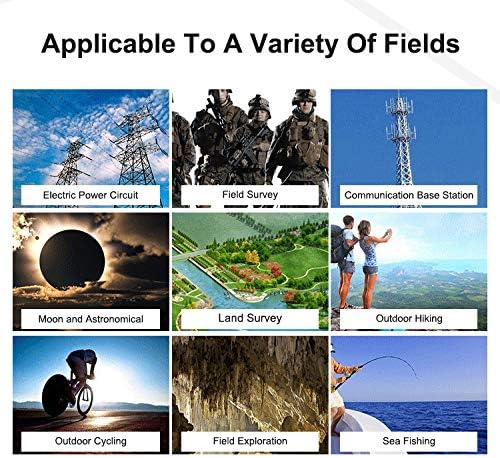 Applicable To A Variety Of Fields

Electric Power Circuit

Field Survey

Communication Base Station

Moon and Astronomical

Land Survey

Outdoor Hiking

Outdoor Cycling

Field Exploration

Sea Fishing